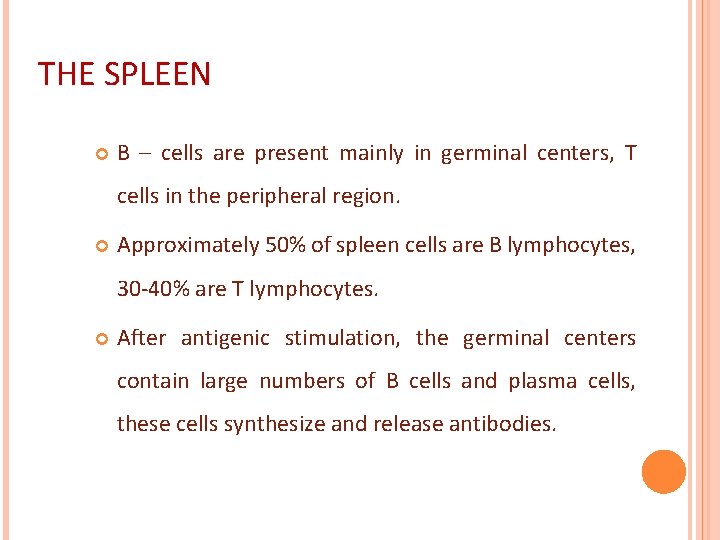 THE SPLEEN

B – cells are present mainly in germinal centers, T cells in the peripheral region.

Approximately 50% of spleen cells are B lymphocytes, 30-40% are T lymphocytes.

After antigenic stimulation, the germinal centers contain large numbers of B cells and plasma cells, these cells synthesize and release antibodies.